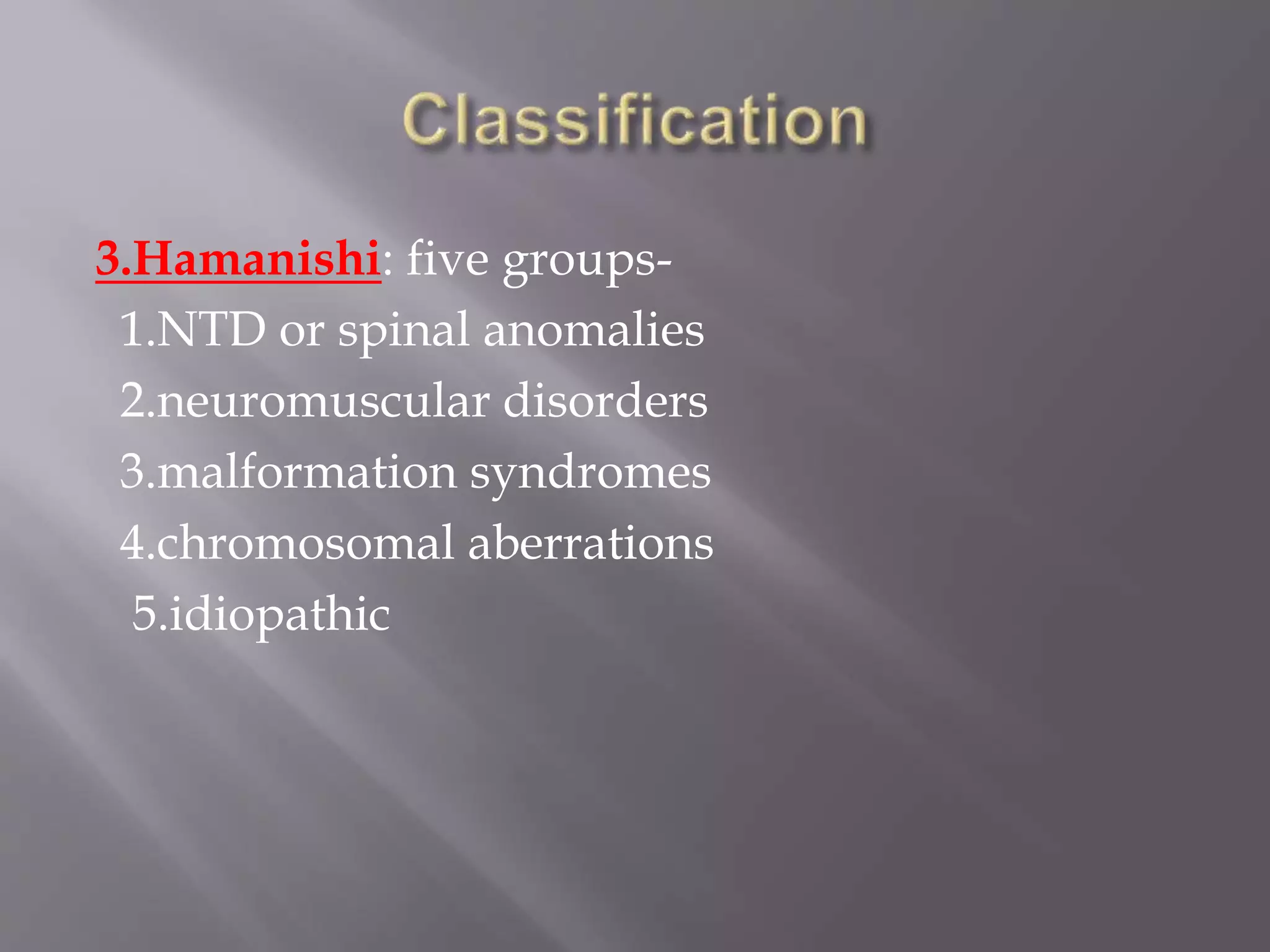 Classification

3.Hamanishi: five groups-
1.NTD or spinal anomalies
2.neuromuscular disorders
3.malformation syndromes
4.chromosomal aberrations
5.idiopathic